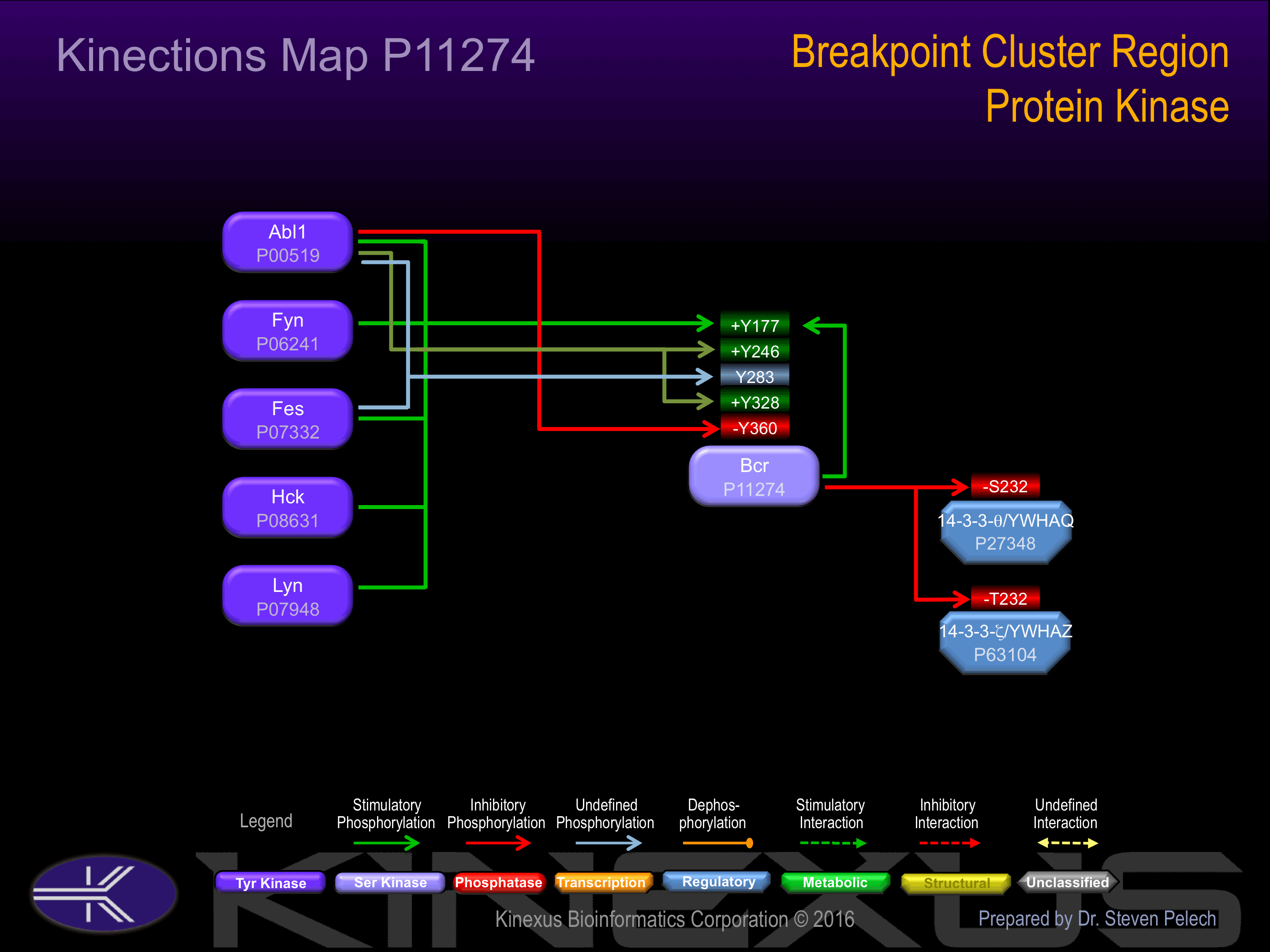 Kinections Map P11274

Breakpoint Cluster Region Protein Kinase

Abl1
P00519

Fyn
P06241

Fes
P07332

Hck
P08631

Lyn
P07948

+Y177
+Y246
Y283
+Y328
-Y360

Bcr
P11274

-S232
14-3-3-θ/YWHAQ
P27348

-T232
14-3-3-ζ/YWHAZ
P63104

Legend

Stimulatory Phosphorylation
Inhibitory Phosphorylation
Undefined Phosphorylation
Dephosphorylation
Stimulatory Interaction
Inhibitory Interaction
Undefined Interaction

Tyr Kinase
Ser Kinase
Phosphatase
Transcription
Regulatory
Metabolic
Structural
Unclassified

KINEXUS

Kinexus Bioinformatics Corporation © 2016
Prepared by Dr. Steven Pelech